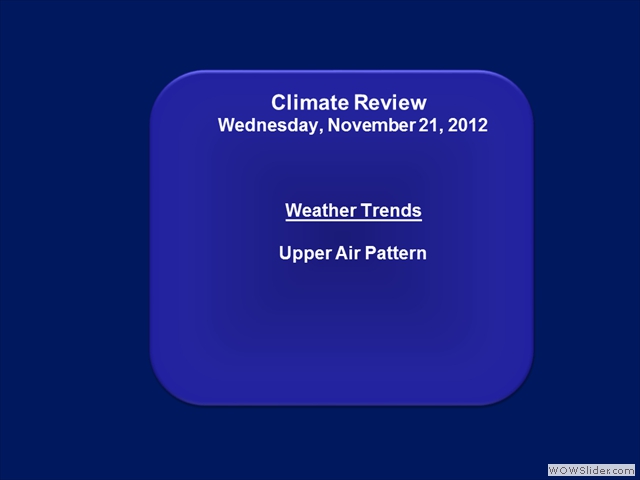 Climate Review
Wednesday, November 21, 2012

Weather Trends

Upper Air Pattern

WOWSlider.com